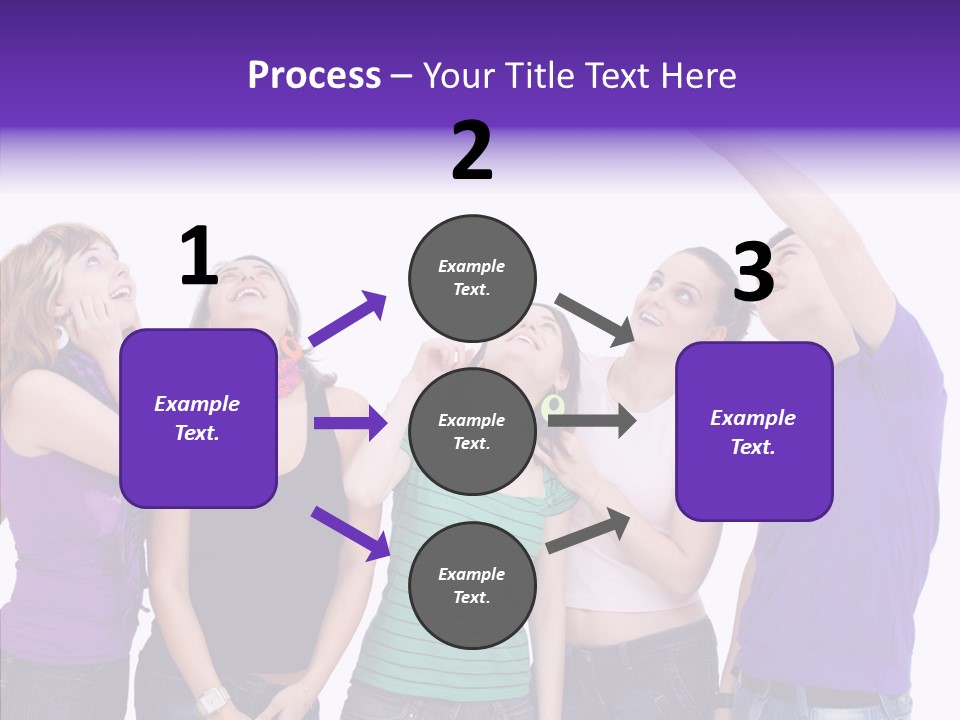 Process – Your Title Text Here

1

Example Text.

2

Example Text.

Example Text.

Example Text.

3

Example Text.